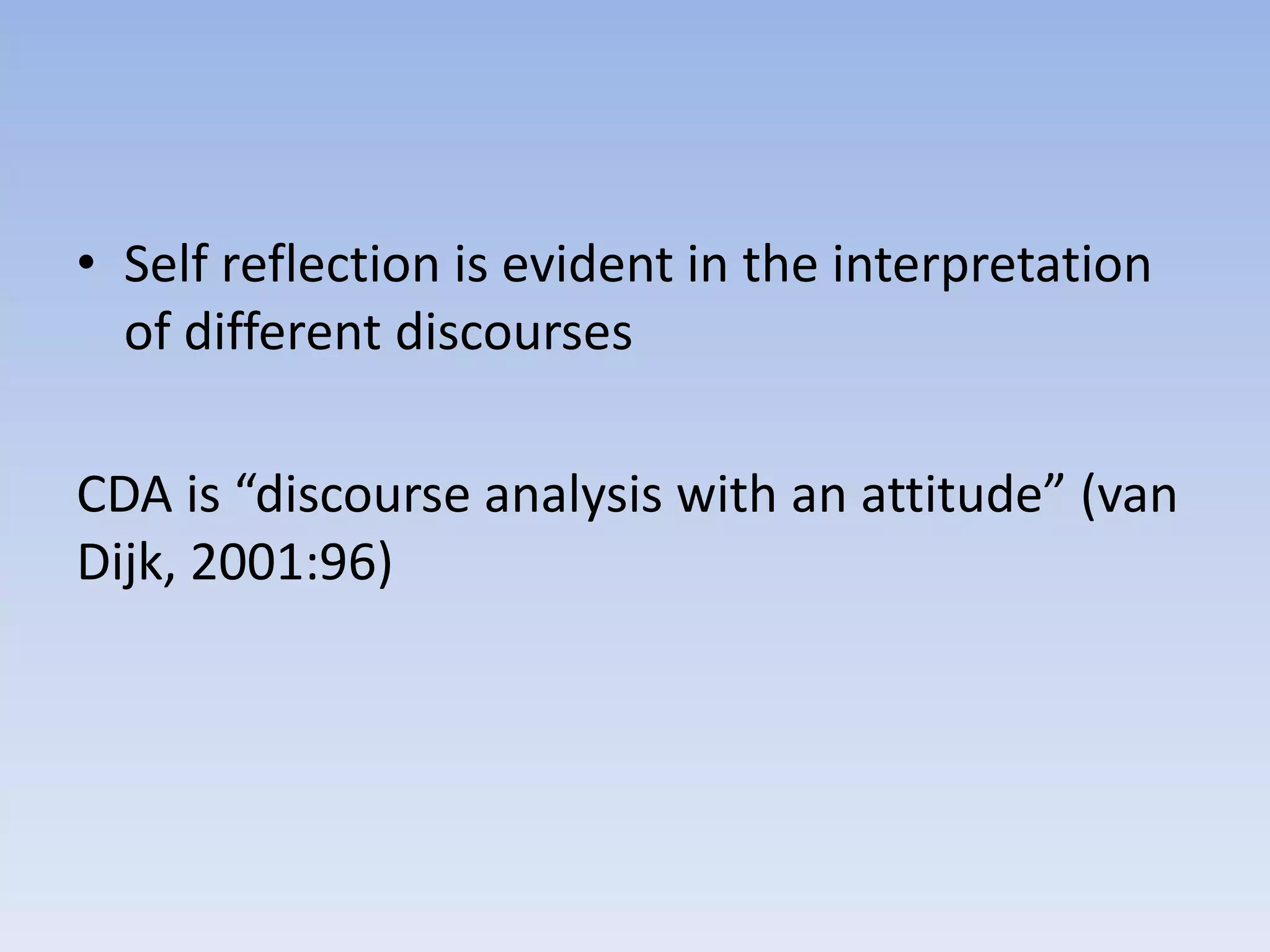 • Self reflection is evident in the interpretation of different discourses

CDA is “discourse analysis with an attitude” (van Dijk, 2001:96)